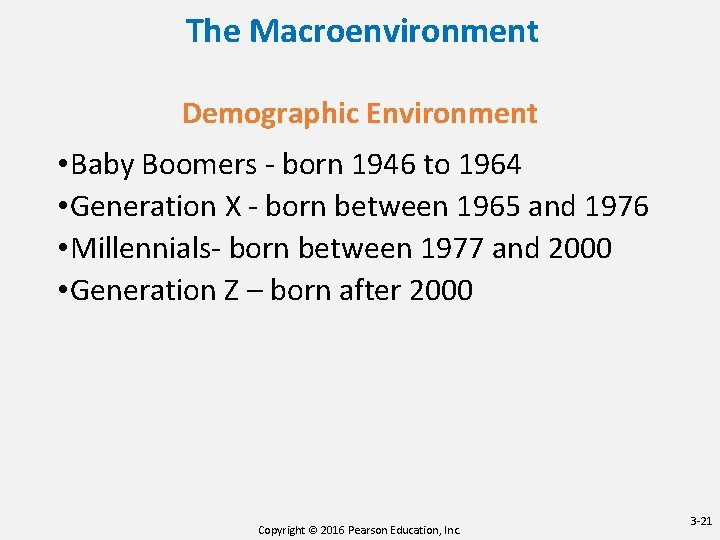 The Macroenvironment

Demographic Environment

•Baby Boomers - born 1946 to 1964
•Generation X - born between 1965 and 1976
•Millennials- born between 1977 and 2000
•Generation Z – born after 2000

Copyright © 2016 Pearson Education, Inc.

3-21